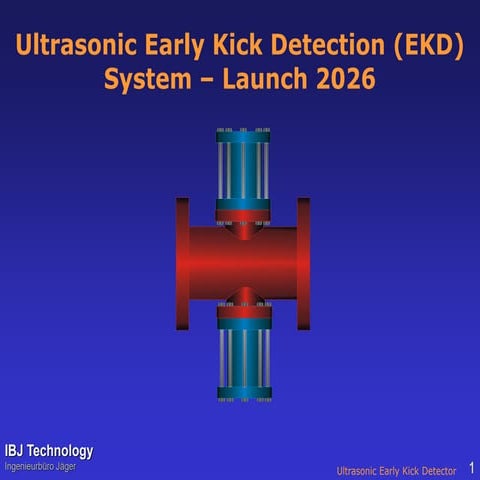 Ultrasonic Early Kick Detection (EKD) System – Launch 2026

IBJ Technology
Ingenieurbüro Jäger

Ultrasonic Early Kick Detector 1